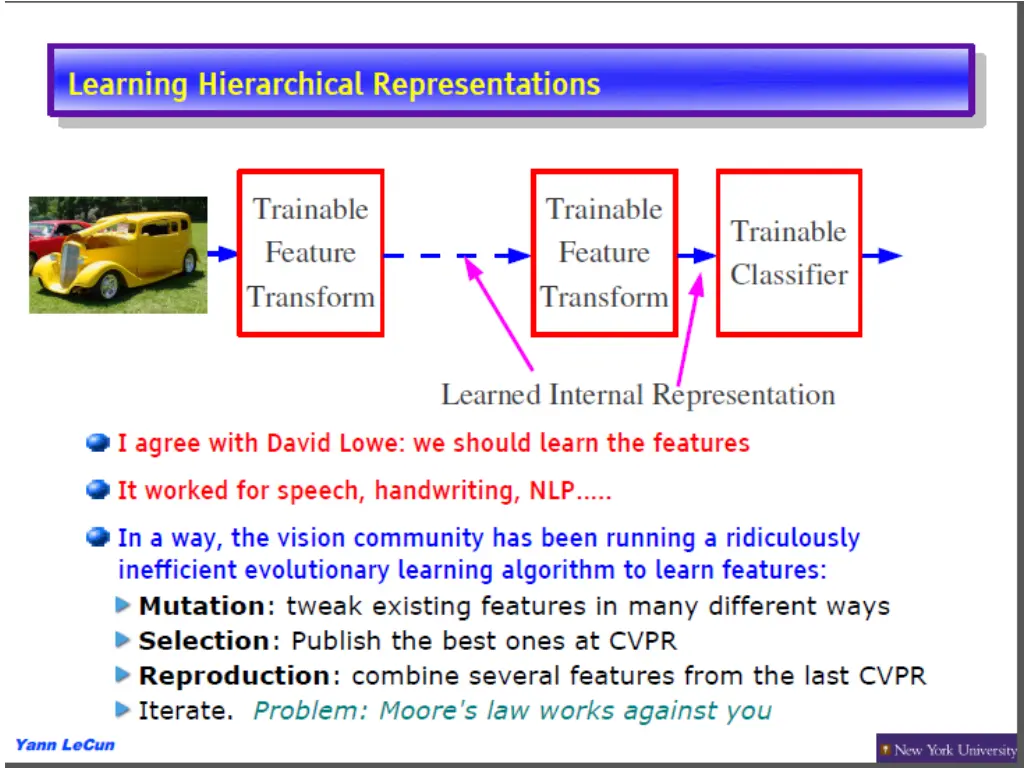 Learning Hierarchical Representations

Trainable Feature Transform

Trainable Feature Transform

Trainable Classifier

Learned Internal Representation

I agree with David Lowe: we should learn the features

It worked for speech, handwriting, NLP.....

In a way, the vision community has been running a ridiculously inefficient evolutionary learning algorithm to learn features:

Mutation: tweak existing features in many different ways

Selection: Publish the best ones at CVPR

Reproduction: combine several features from the last CVPR

Iterate. Problem: Moore's law works against you

Yann LeCun

New York University